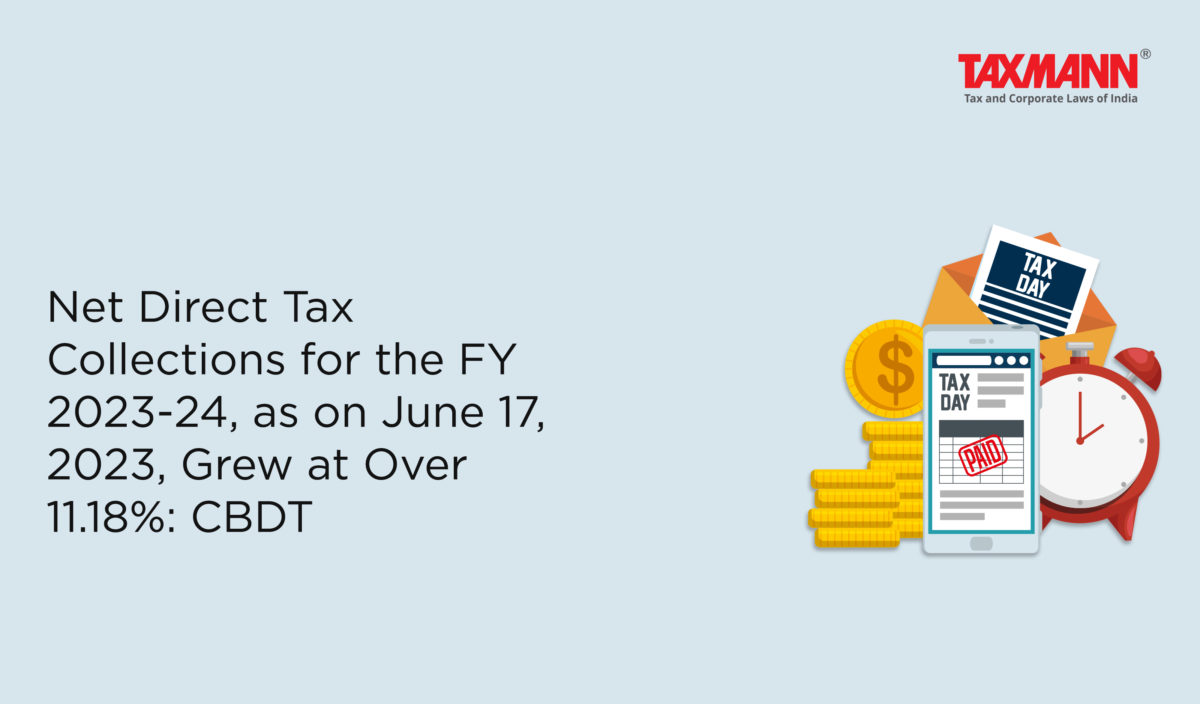 TAXMANN®
Tax and Corporate Laws of India

Net Direct Tax Collections for the FY 2023-24, as on June 17, 2023, Grew at Over 11.18%: CBDT

TAX DAY

$

TAX DAY

PAID